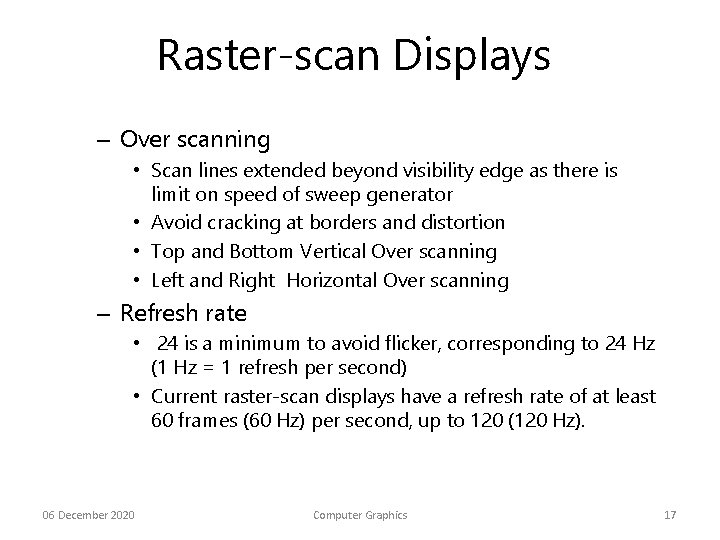 Raster-scan Displays

– Over scanning
 • Scan lines extended beyond visibility edge as there is limit on speed of sweep generator
 • Avoid cracking at borders and distortion
 • Top and Bottom Vertical Over scanning
 • Left and Right Horizontal Over scanning
– Refresh rate
 • 24 is a minimum to avoid flicker, corresponding to 24 Hz (1 Hz = 1 refresh per second)
 • Current raster-scan displays have a refresh rate of at least 60 frames (60 Hz) per second, up to 120 (120 Hz).

06 December 2020
Computer Graphics
17